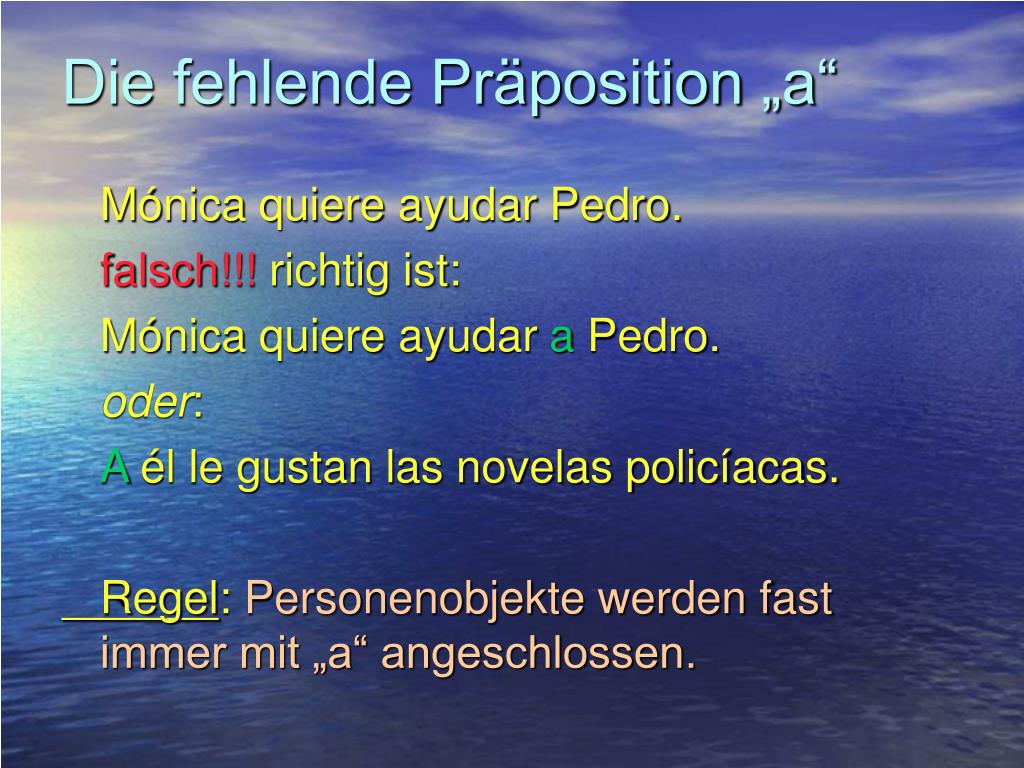 Die fehlende Präposition „a“

Mónica quiere ayudar Pedro.

falsch!!! richtig ist:

Mónica quiere ayudar a Pedro.

oder:

A él le gustan las novelas policíacas.

Regel: Personenobjekte werden fast immer mit „a“ angeschlossen.